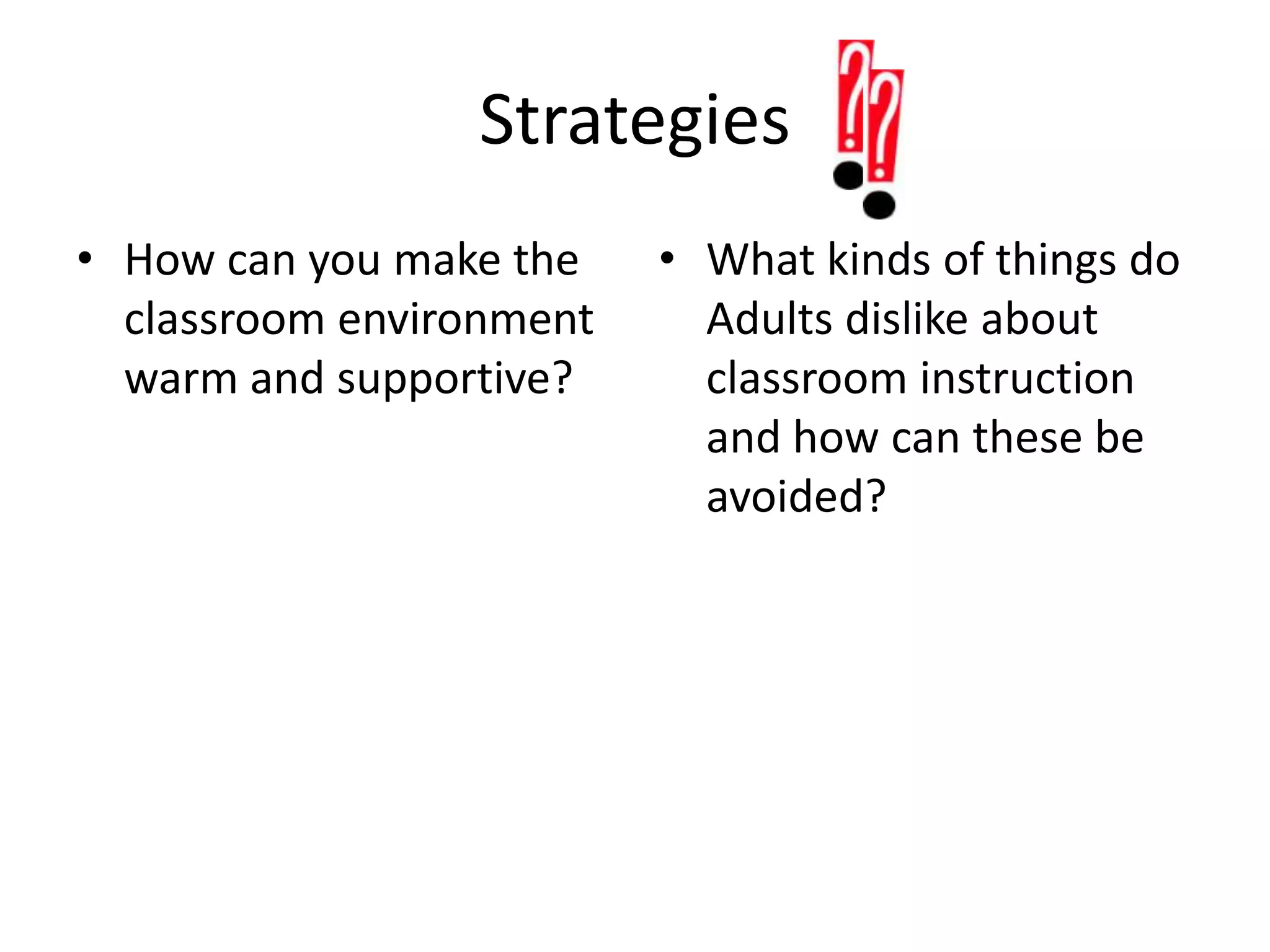 Strategies

• How can you make the classroom environment warm and supportive?

• What kinds of things do Adults dislike about classroom instruction and how can these be avoided?